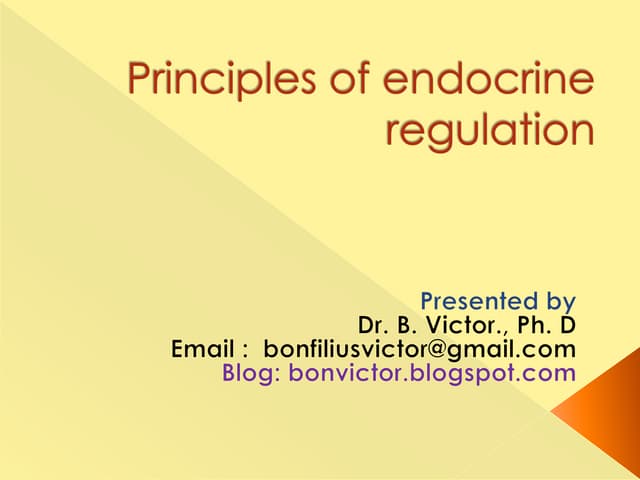 Principles of endocrine regulation

Presented by
Dr. B. Victor., Ph. D
Email : bonfiliusvictor@gmail.com
Blog: bonvictor.blogspot.com